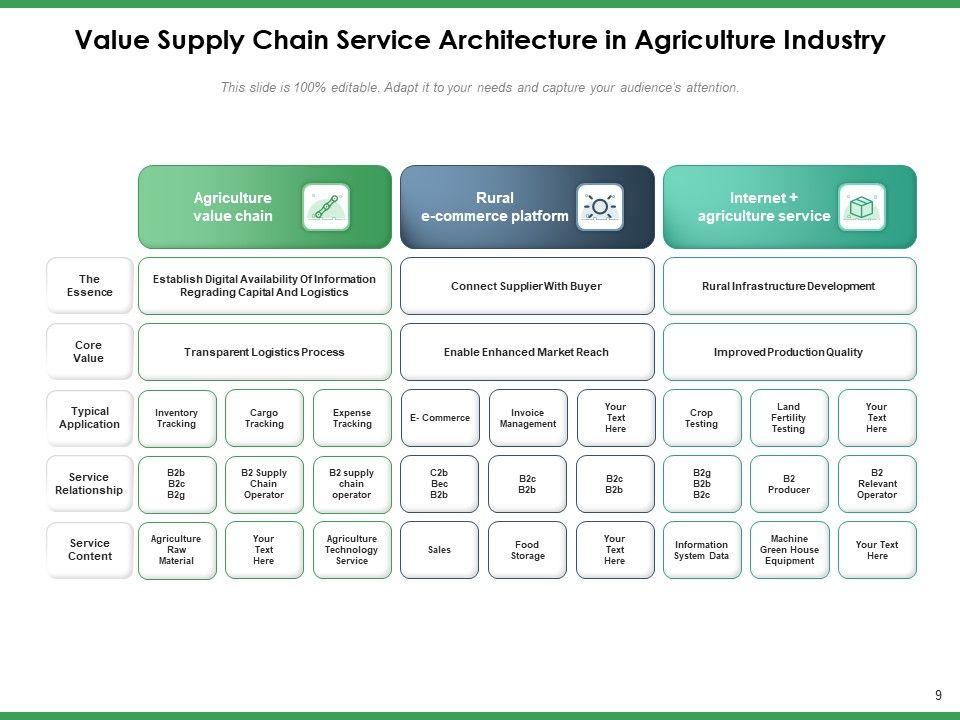 Value Supply Chain Service Architecture in Agriculture Industry

This slide is 100% editable. Adapt it to your needs and capture your audience's attention.

| | Agriculture value chain | | | Rural e-commerce platform | | | Internet + agriculture service | | |
|---|---|---|---|---|---|---|---|---|---|
| The Essence | Establish Digital Availability Of Information Regrading Capital And Logistics | | | Connect Supplier With Buyer | | | Rural Infrastructure Development | | |
| Core Value | Transparent Logistics Process | | | Enable Enhanced Market Reach | | | Improved Production Quality | | |
| Typical Application | Inventory Tracking | Cargo Tracking | Expense Tracking | E- Commerce | Invoice Management | Your Text Here | Crop Testing | Land Fertility Testing | Your Text Here |
| Service Relationship | B2b B2c B2g | B2 Supply Chain Operator | B2 supply chain operator | C2b Bec B2b | B2c B2b | B2c B2b | B2g B2b B2c | B2 Producer | B2 Relevant Operator |
| Service Content | Agriculture Raw Material | Your Text Here | Agriculture Technology Service | Sales | Food Storage | Your Text Here | Information System Data | Machine Green House Equipment | Your Text Here |

9